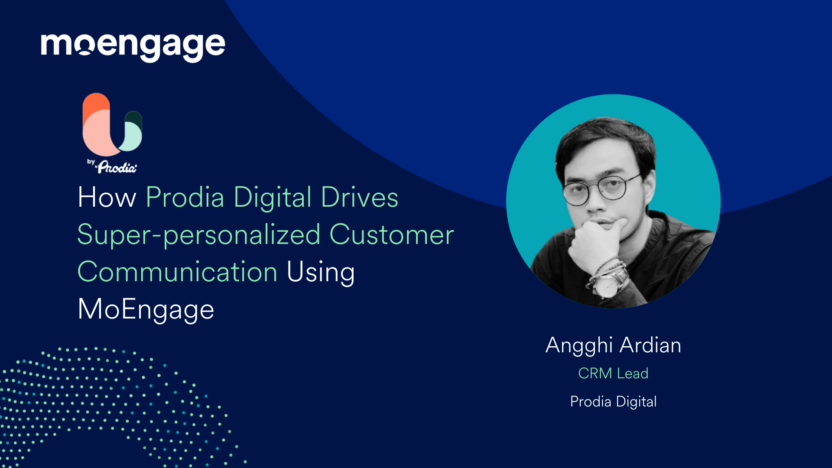 moengage

by Prodia

How Prodia Digital Drives Super-personalized Customer Communication Using MoEngage

Angghi Ardian
CRM Lead
Prodia Digital